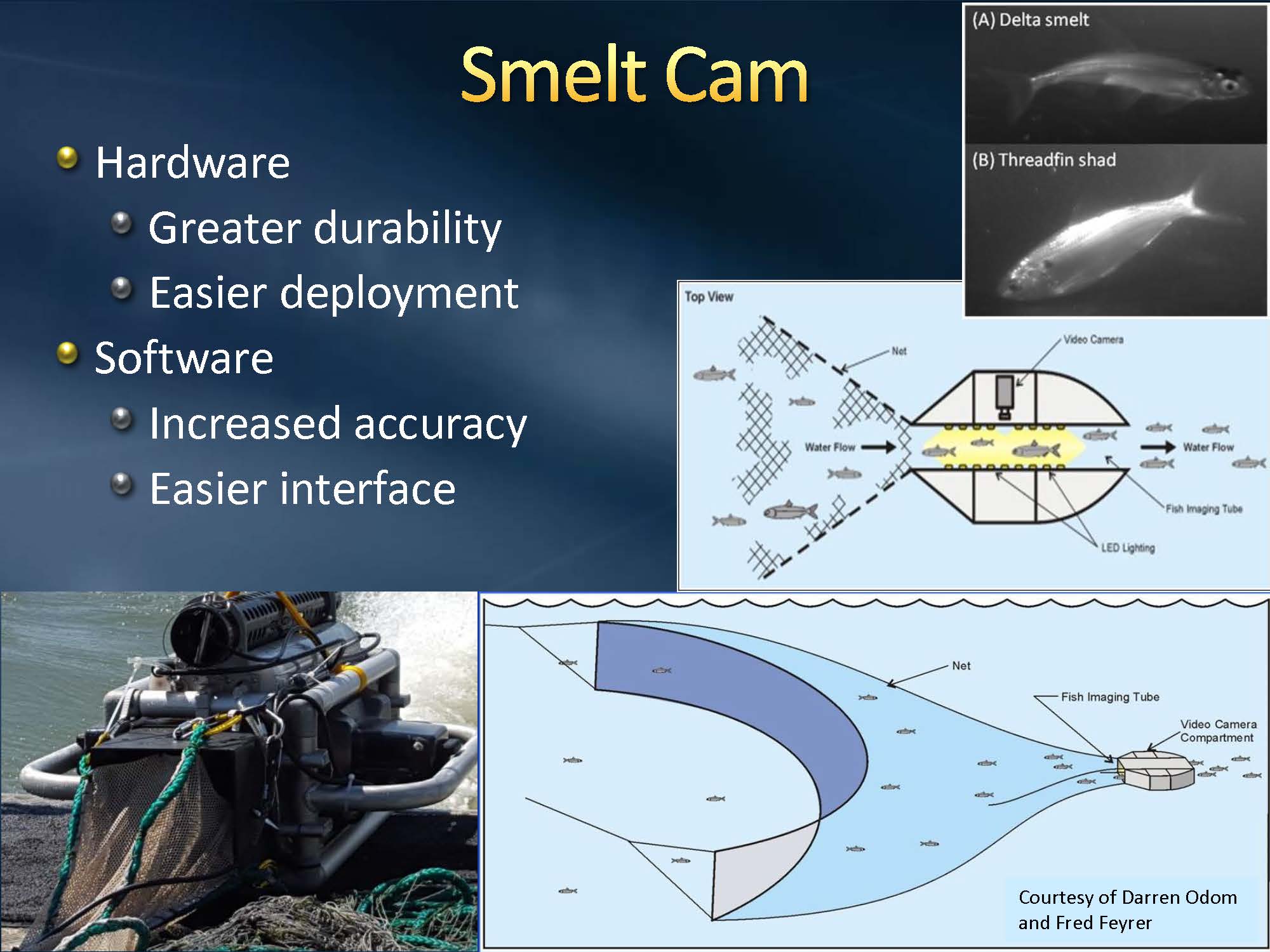 Smelt Cam

Hardware
Greater durability
Easier deployment
Software
Increased accuracy
Easier interface

(A) Delta smelt
(B) Threadfin shad

Top View
Net
Video Camera
Water Flow
Water Flow
Fish Imaging Tube
LED Lighting

Net
Fish Imaging Tube
Video Camera Compartment

Courtesy of Darren Odom and Fred Feyrer